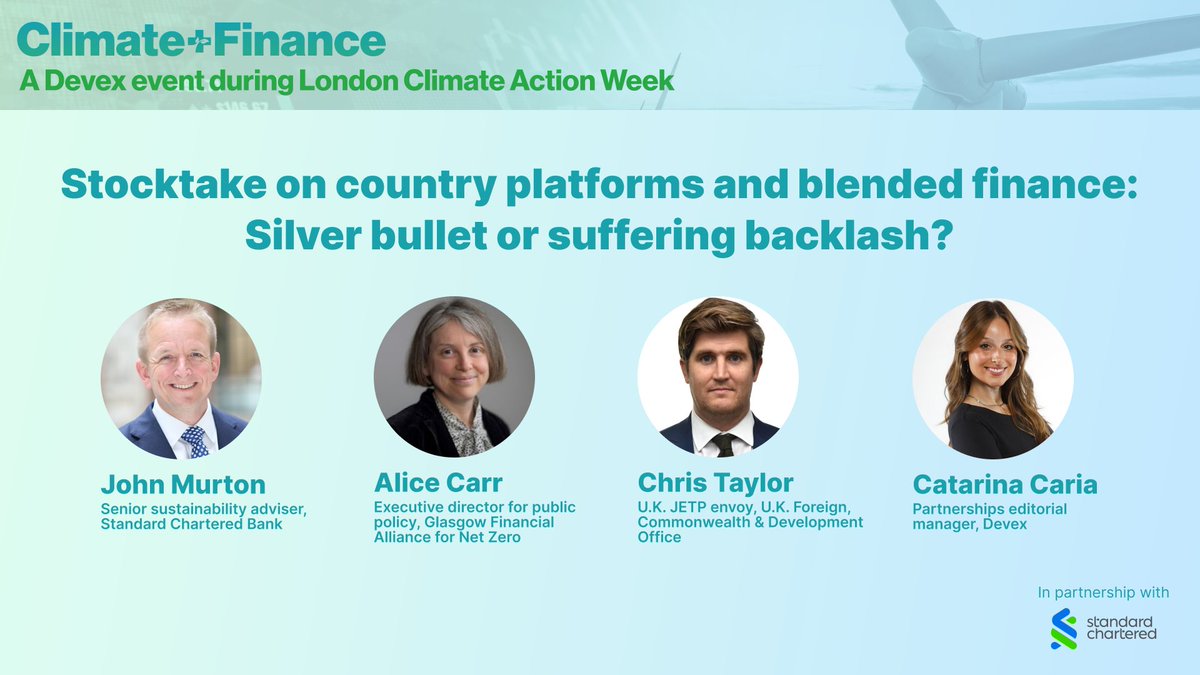 Climate+Finance
A Devex event during London Climate Action Week

Stocktake on country platforms and blended finance: Silver bullet or suffering backlash?

John Murton
Senior sustainability adviser, Standard Chartered Bank

Alice Carr
Executive director for public policy, Glasgow Financial Alliance for Net Zero

Chris Taylor
U.K. JETP envoy, U.K. Foreign, Commonwealth & Development Office

Catarina Caria
Partnerships editorial manager, Devex

In partnership with
standard chartered